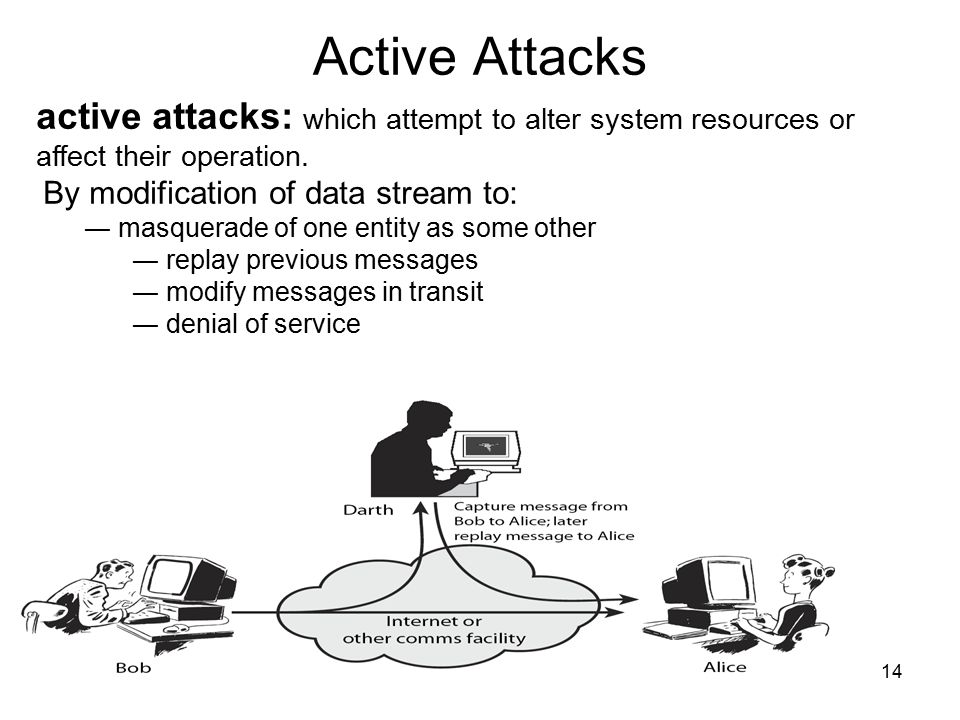 Active Attacks

active attacks: which attempt to alter system resources or affect their operation.

By modification of data stream to:

— masquerade of one entity as some other

— replay previous messages

— modify messages in transit

— denial of service

Darth

Capture message from Bob to Alice; later replay message to Alice

Internet or other comms facility

Bob

Alice

14